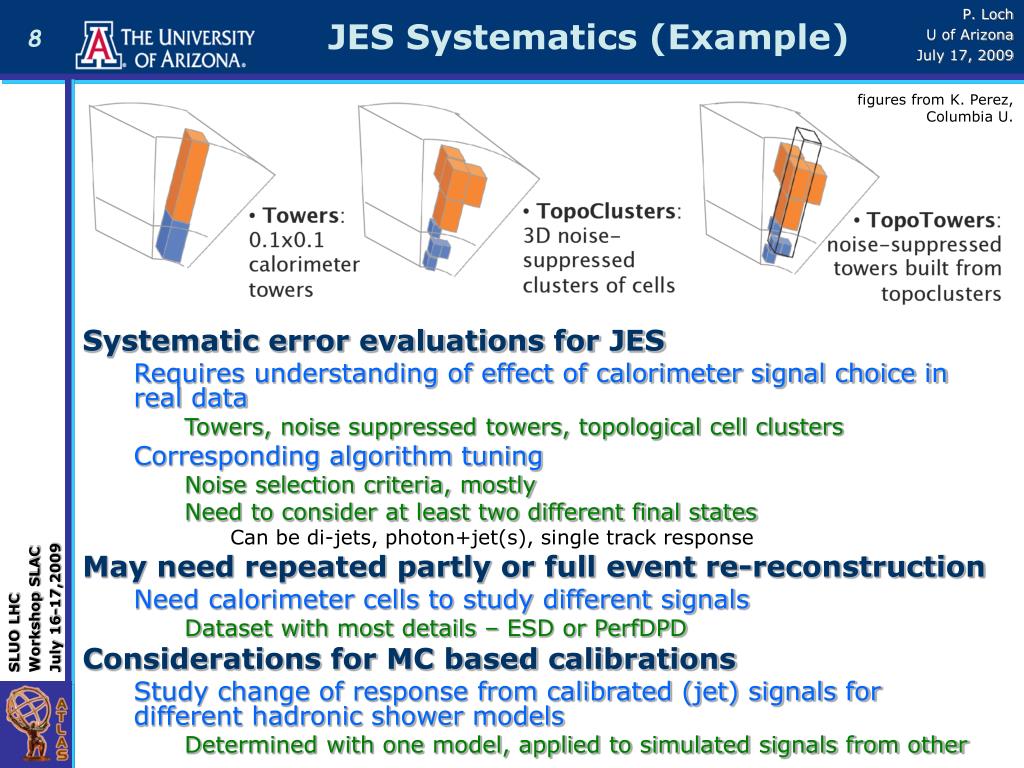 8

THE UNIVERSITY OF ARIZONA.

JES Systematics (Example)

P. Loch
U of Arizona
July 17, 2009

figures from K. Perez, Columbia U.

• Towers: 0.1x0.1 calorimeter towers

• TopoClusters: 3D noise-suppressed clusters of cells

• TopoTowers: noise-suppressed towers built from topoclusters

Systematic error evaluations for JES

Requires understanding of effect of calorimeter signal choice in real data

Towers, noise suppressed towers, topological cell clusters

Corresponding algorithm tuning

Noise selection criteria, mostly

Need to consider at least two different final states

Can be di-jets, photon+jet(s), single track response

May need repeated partly or full event re-reconstruction

Need calorimeter cells to study different signals

Dataset with most details – ESD or PerfDPD

Considerations for MC based calibrations

Study change of response from calibrated (jet) signals for different hadronic shower models

Determined with one model, applied to simulated signals from other

SLUO LHC Workshop SLAC July 16-17,2009

ATLAS